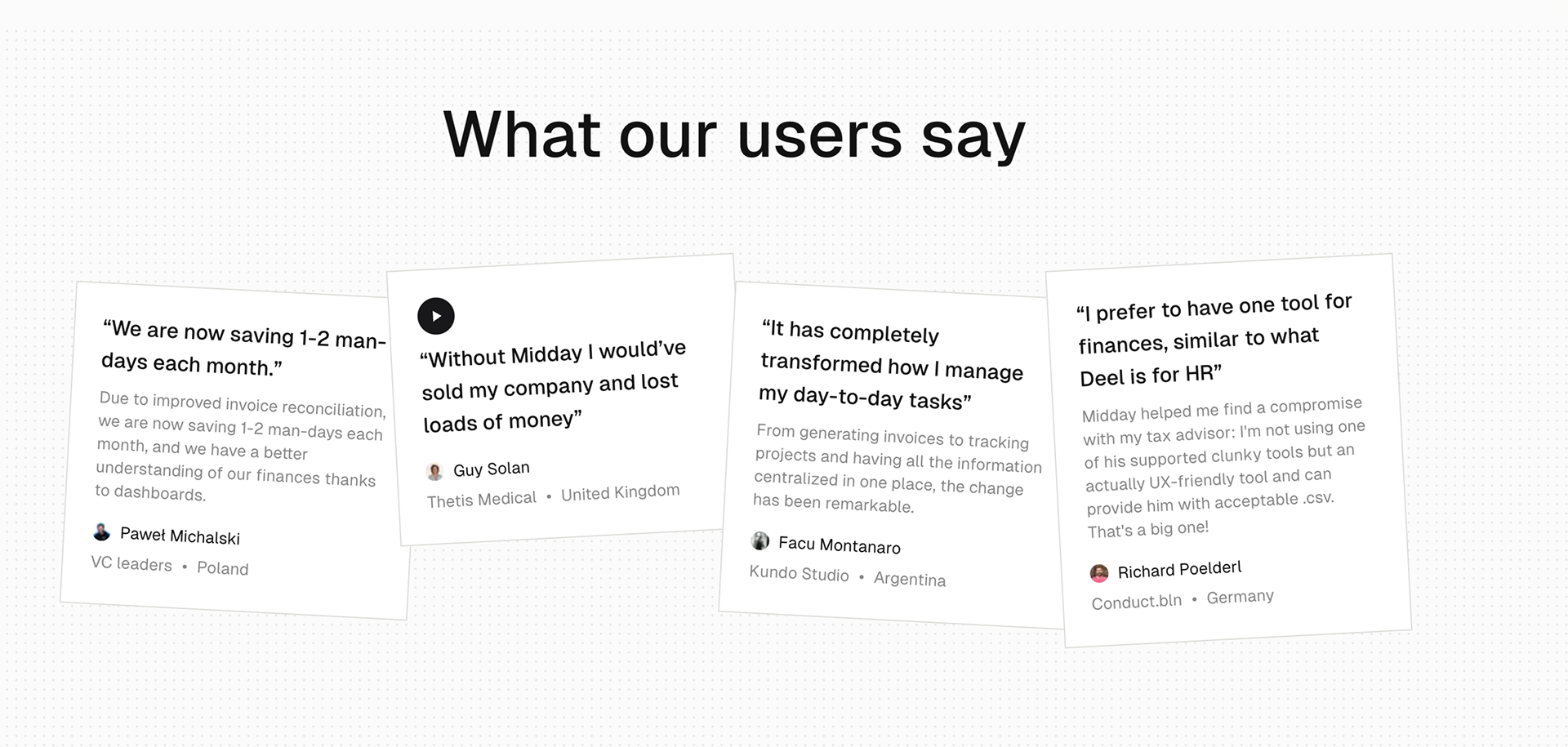 What our users say

“We are now saving 1-2 man-days each month.”

Due to improved invoice reconciliation, we are now saving 1-2 man-days each month, and we have a better understanding of our finances thanks to dashboards.

Paweł Michalski

VC leaders • Poland

“Without Midday I would’ve sold my company and lost loads of money”

Guy Solan

Thetis Medical • United Kingdom

“It has completely transformed how I manage my day-to-day tasks”

From generating invoices to tracking projects and having all the information centralized in one place, the change has been remarkable.

Facu Montanaro

Kundo Studio • Argentina

“I prefer to have one tool for finances, similar to what Deel is for HR”

Midday helped me find a compromise with my tax advisor: I'm not using one of his supported clunky tools but an actually UX-friendly tool and can provide him with acceptable .csv. That's a big one!

Richard Poelderl

Conduct.bln • Germany